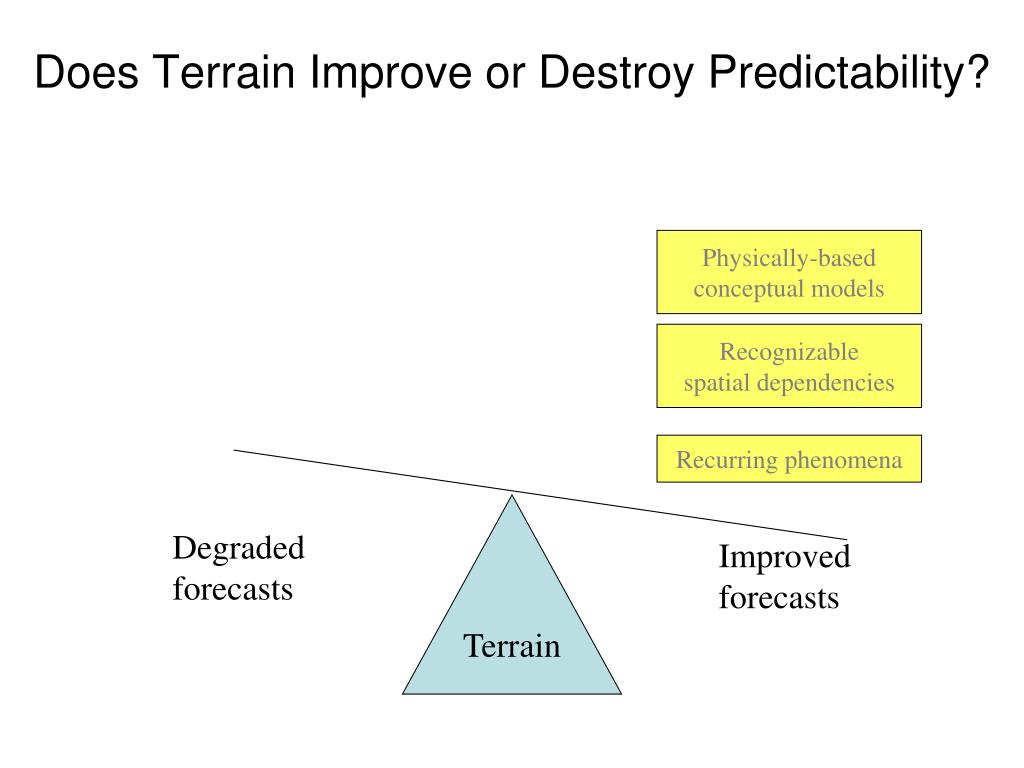 Does Terrain Improve or Destroy Predictability?

Physically-based conceptual models

Recognizable spatial dependencies

Recurring phenomena

Degraded forecasts

Improved forecasts

Terrain